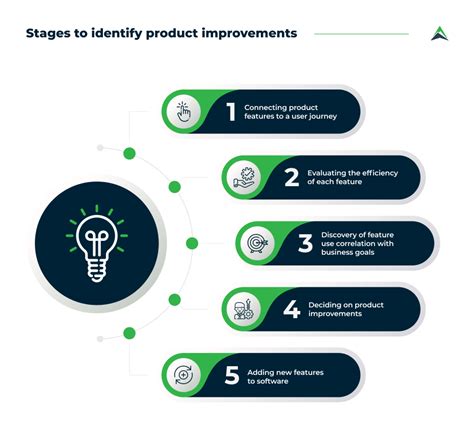 Stages to identify product improvements

1 Connecting product features to a user journey

2 Evaluating the efficiency of each feature

3 Discovery of feature use correlation with business goals

4 Deciding on product improvements

5 Adding new features to software